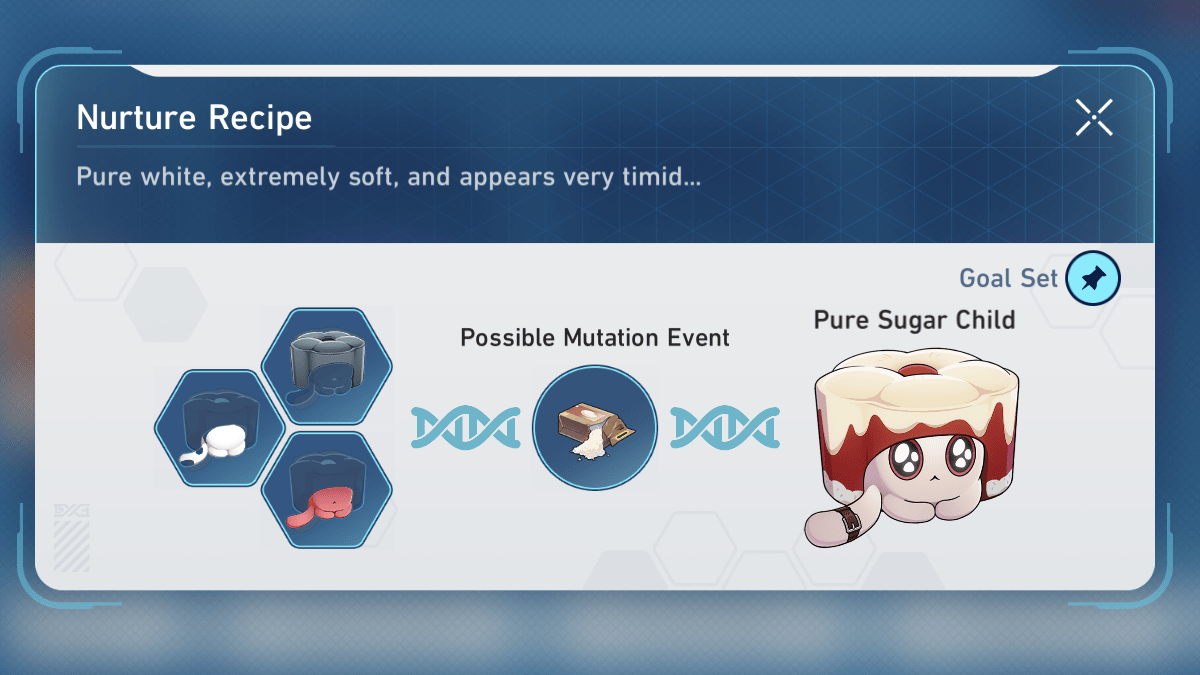 Nurture Recipe

Pure white, extremely soft, and appears very timid...

Goal Set

Possible Mutation Event

Pure Sugar Child